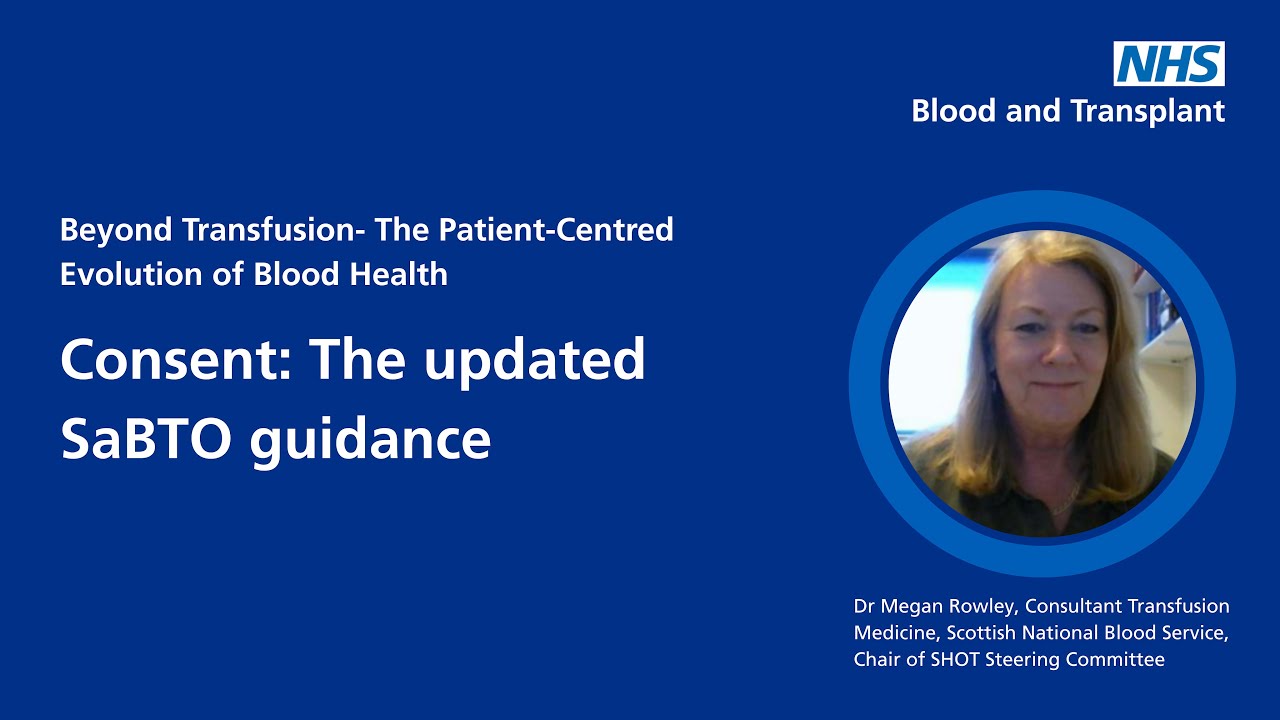 NHS
Blood and Transplant

Beyond Transfusion- The Patient-Centred Evolution of Blood Health

Consent: The updated SaBTO guidance

Dr Megan Rowley, Consultant Transfusion Medicine, Scottish National Blood Service, Chair of SHOT Steering Committee